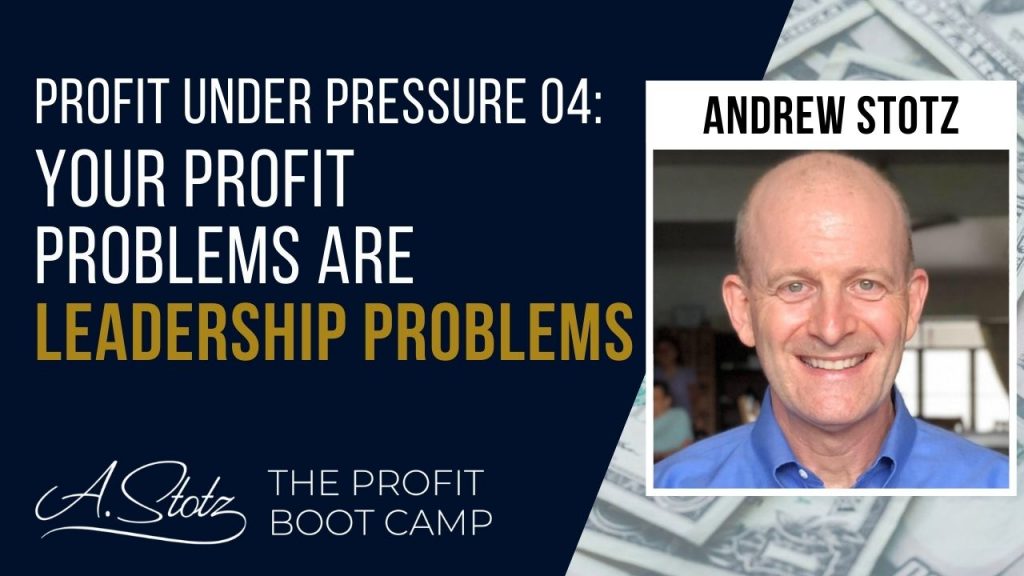 PROFIT UNDER PRESSURE 04:
YOUR PROFIT PROBLEMS ARE LEADERSHIP PROBLEMS

ANDREW STOTZ

A. Stotz THE PROFIT BOOT CAMP